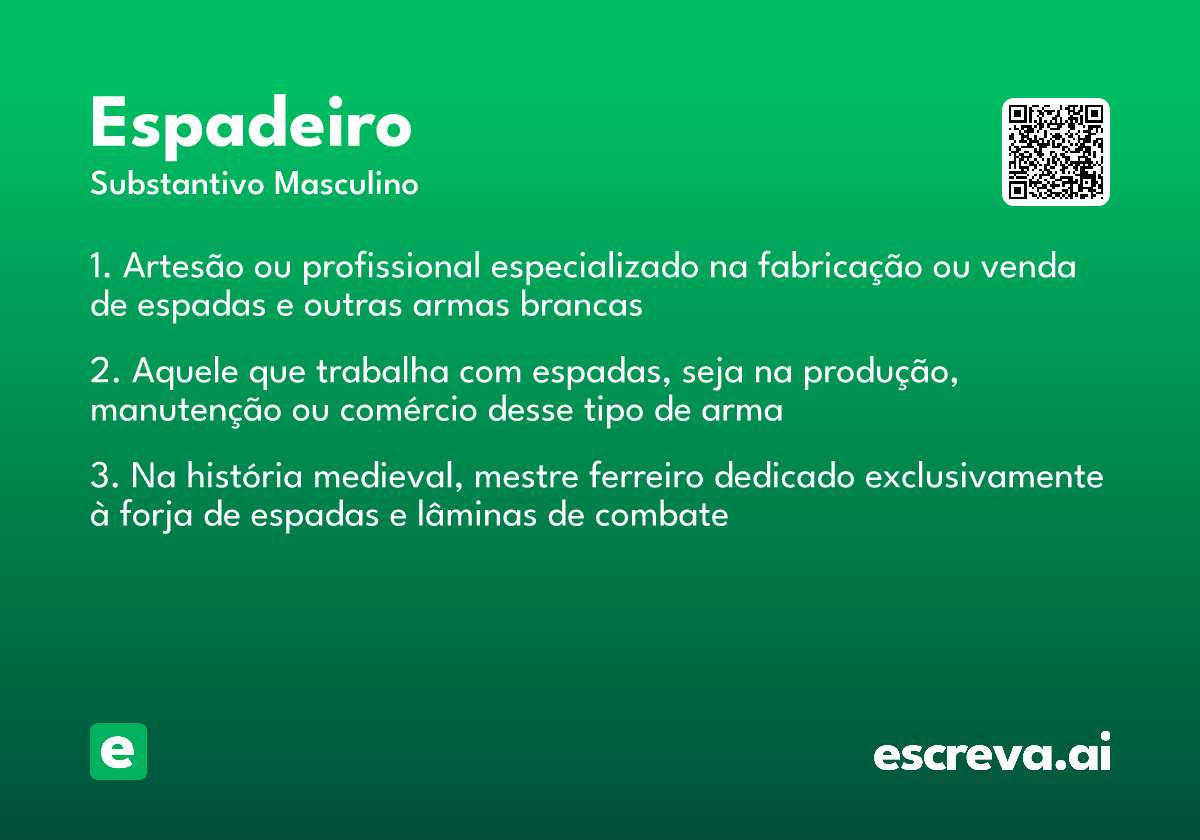 Espadeiro
Substantivo Masculino

1. Artesão ou profissional especializado na fabricação ou venda de espadas e outras armas brancas

2. Aquele que trabalha com espadas, seja na produção, manutenção ou comércio desse tipo de arma

3. Na história medieval, mestre ferreiro dedicado exclusivamente à forja de espadas e lâminas de combate

e

escreva.ai